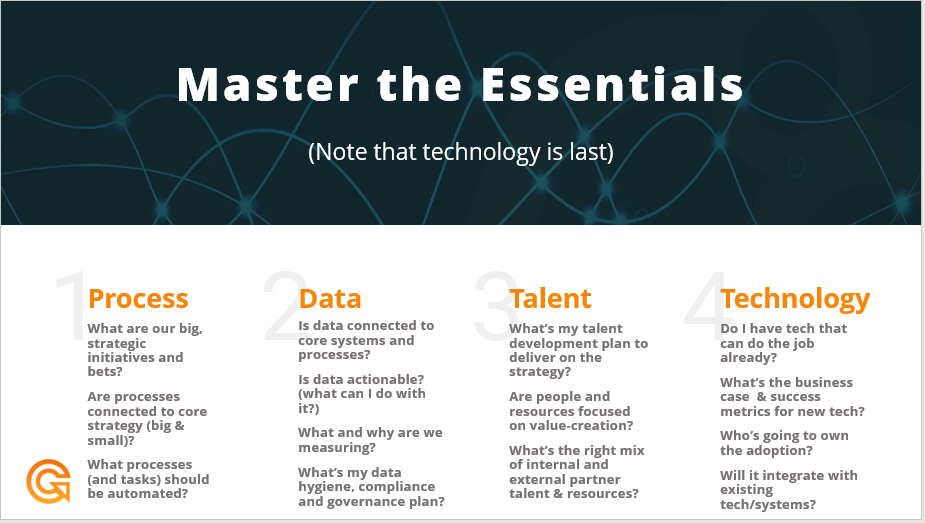 Master the Essentials

(Note that technology is last)

1 Process

What are our big, strategic initiatives and bets?

Are processes connected to core strategy (big & small)?

What processes (and tasks) should be automated?

2 Data

Is data connected to core systems and processes?

Is data actionable? (what can I do with it?)

What and why are we measuring?

What's my data hygiene, compliance and governance plan?

3 Talent

What's my talent development plan to deliver on the strategy?

Are people and resources focused on value-creation?

What's the right mix of internal and external partner talent & resources?

4 Technology

Do I have tech that can do the job already?

What's the business case & success metrics for new tech?

Who's going to own the adoption?

Will it integrate with existing tech/systems?